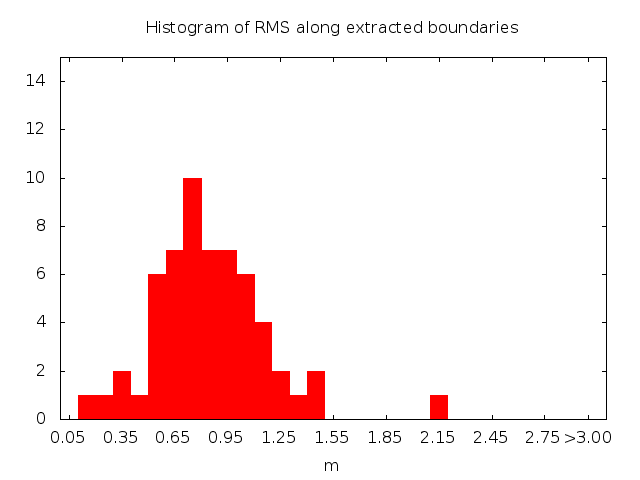 Histogram of RMS along extracted boundaries

14
12
10
8
6
4
2
0

0.05 0.35 0.65 0.95 1.25 1.55 1.85 2.15 2.45 2.75 >3.00

m